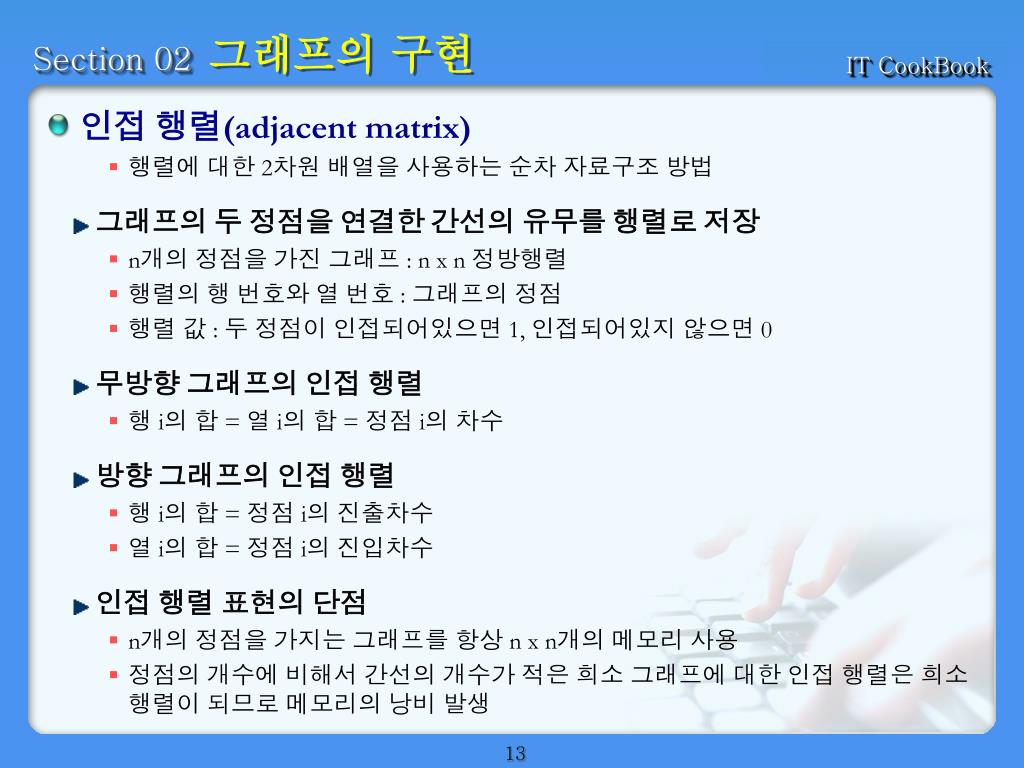 Section 02 그래프의 구현

IT CookBook

인접 행렬(adjacent matrix)

행렬에 대한 2차원 배열을 사용하는 순차 자료구조 방법

그래프의 두 정점을 연결한 간선의 유무를 행렬로 저장

n개의 정점을 가진 그래프 : n x n 정방행렬

행렬의 행 번호와 열 번호 : 그래프의 정점

행렬 값 : 두 정점이 인접되어있으면 1, 인접되어있지 않으면 0

무방향 그래프의 인접 행렬

행 i의 합 = 열 i의 합 = 정점 i의 차수

방향 그래프의 인접 행렬

행 i의 합 = 정점 i의 진출차수

열 i의 합 = 정점 i의 진입차수

인접 행렬 표현의 단점

n개의 정점을 가지는 그래프를 항상 n x n개의 메모리 사용

정점의 개수에 비해서 간선의 개수가 적은 희소 그래프에 대한 인접 행렬은 희소 행렬이 되므로 메모리의 낭비 발생

13